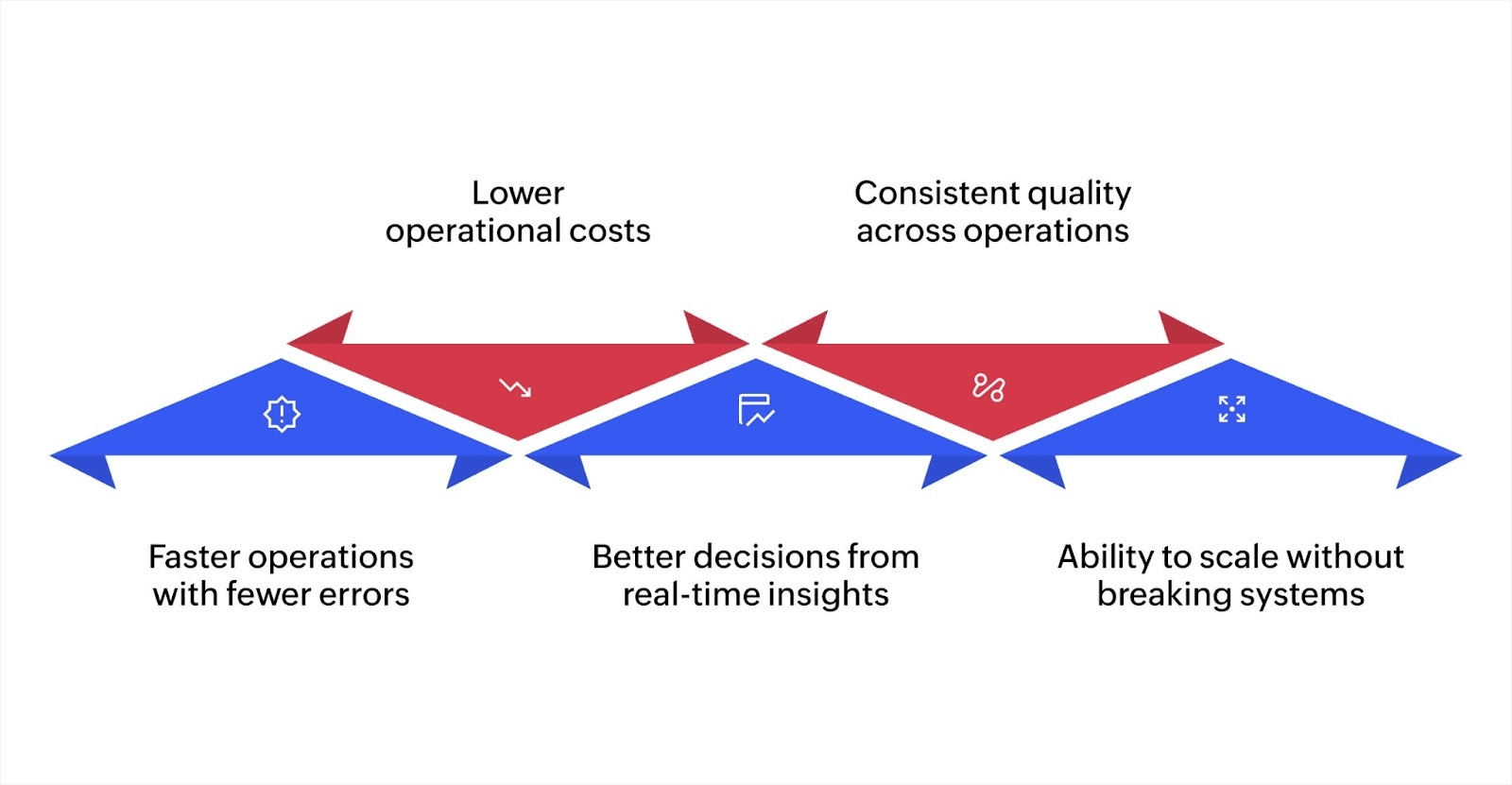 Lower operational costs

Consistent quality across operations

Faster operations with fewer errors

Better decisions from real-time insights

Ability to scale without breaking systems